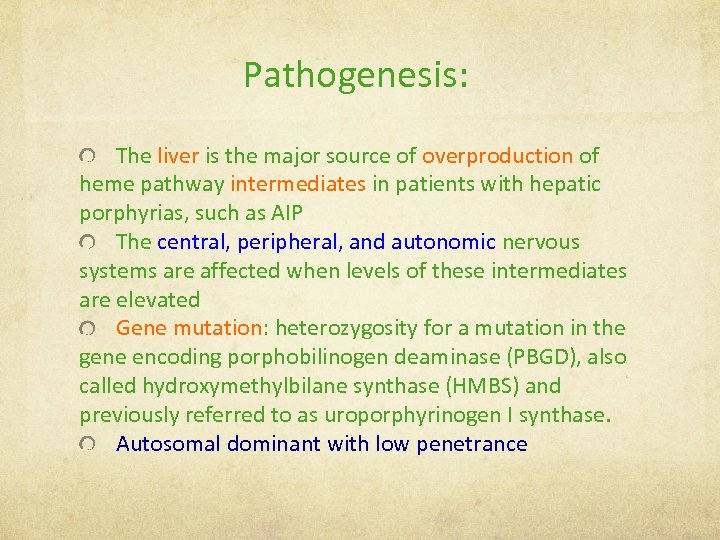 Pathogenesis:

The liver is the major source of overproduction of heme pathway intermediates in patients with hepatic porphyrias, such as AIP

The central, peripheral, and autonomic nervous systems are affected when levels of these intermediates are elevated

Gene mutation: heterozygosity for a mutation in the gene encoding porphobilinogen deaminase (PBGD), also called hydroxymethylbilane synthase (HMBS) and previously referred to as uroporphyrinogen I synthase.

Autosomal dominant with low penetrance